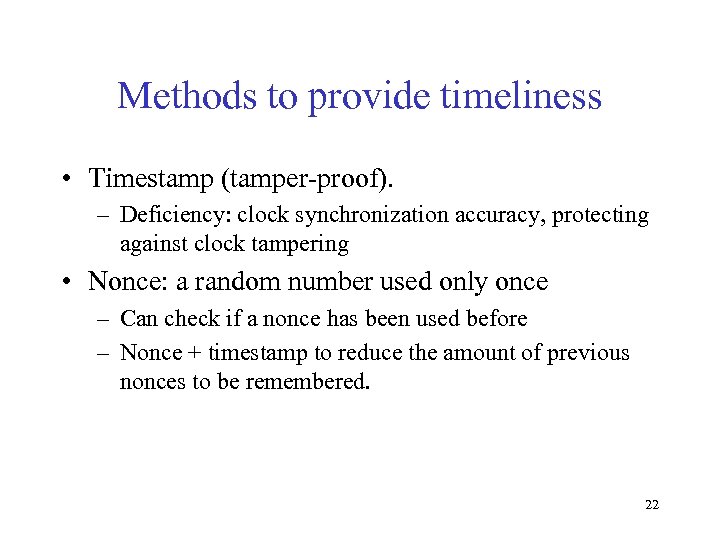 Methods to provide timeliness

• Timestamp (tamper-proof).

– Deficiency: clock synchronization accuracy, protecting against clock tampering

• Nonce: a random number used only once

– Can check if a nonce has been used before

– Nonce + timestamp to reduce the amount of previous nonces to be remembered.

22